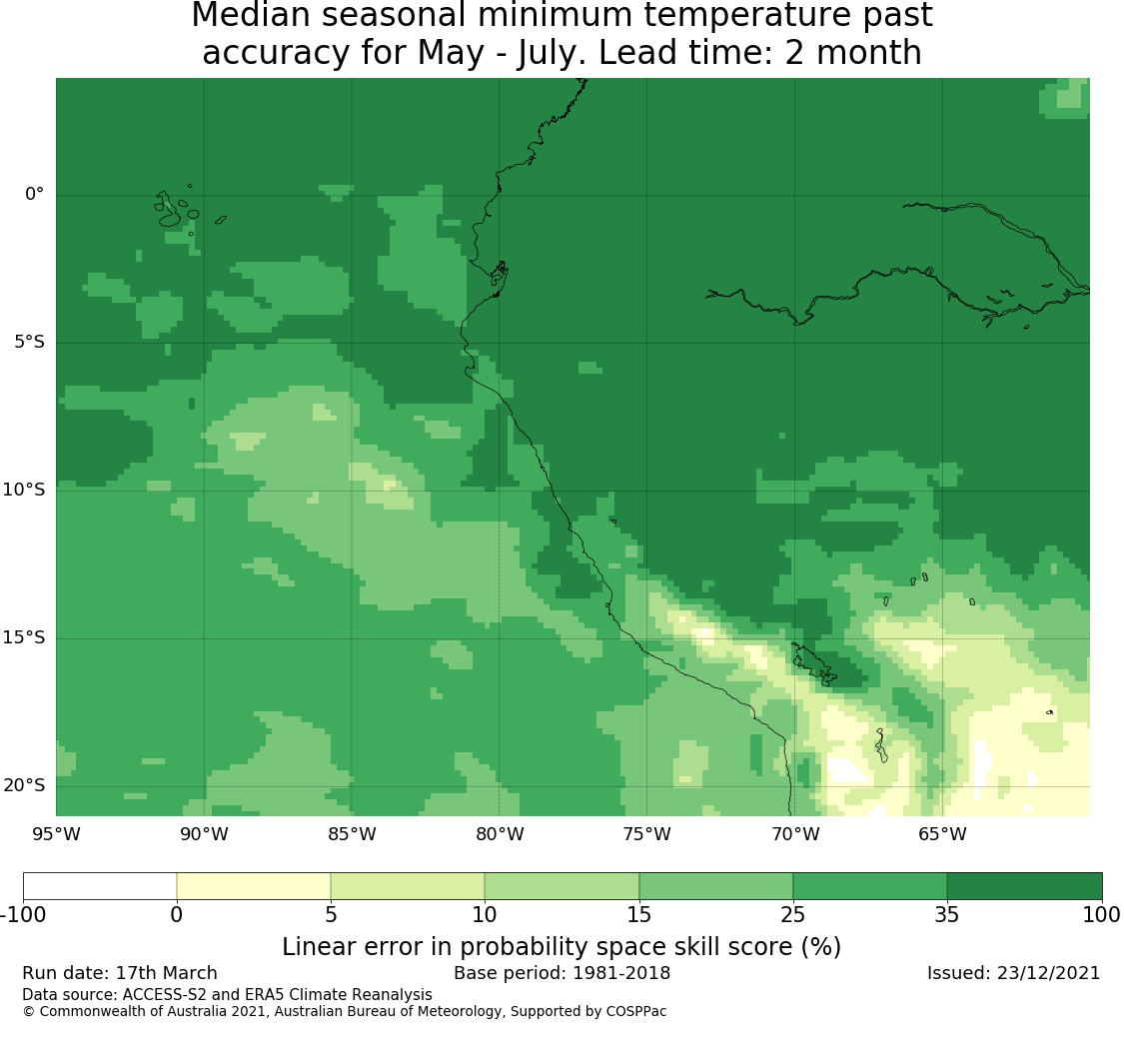 Median seasonal minimum temperature past accuracy for May - July. Lead time: 2 month

0°
5°S
10°S
15°S
20°S

95°W 90°W 85°W 80°W 75°W 70°W 65°W

-100 0 5 10 15 25 35 100

Linear error in probability space skill score (%)

Run date: 17th March
Base period: 1981-2018
Issued: 23/12/2021

Data source: ACCESS-S2 and ERA5 Climate Reanalysis
© Commonwealth of Australia 2021, Australian Bureau of Meteorology, Supported by COSPPac